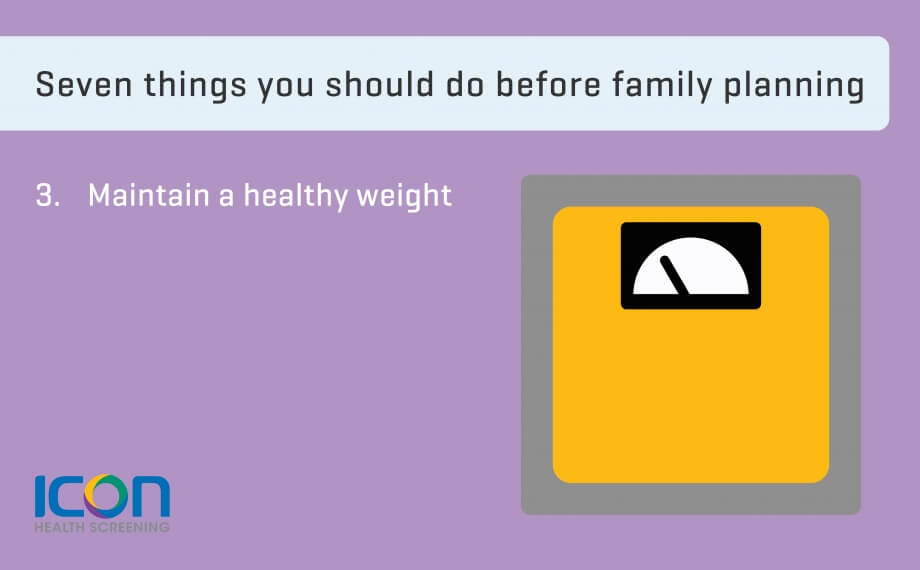 Seven things you should do before family planning

3. Maintain a healthy weight

ICON
HEALTH SCREENING